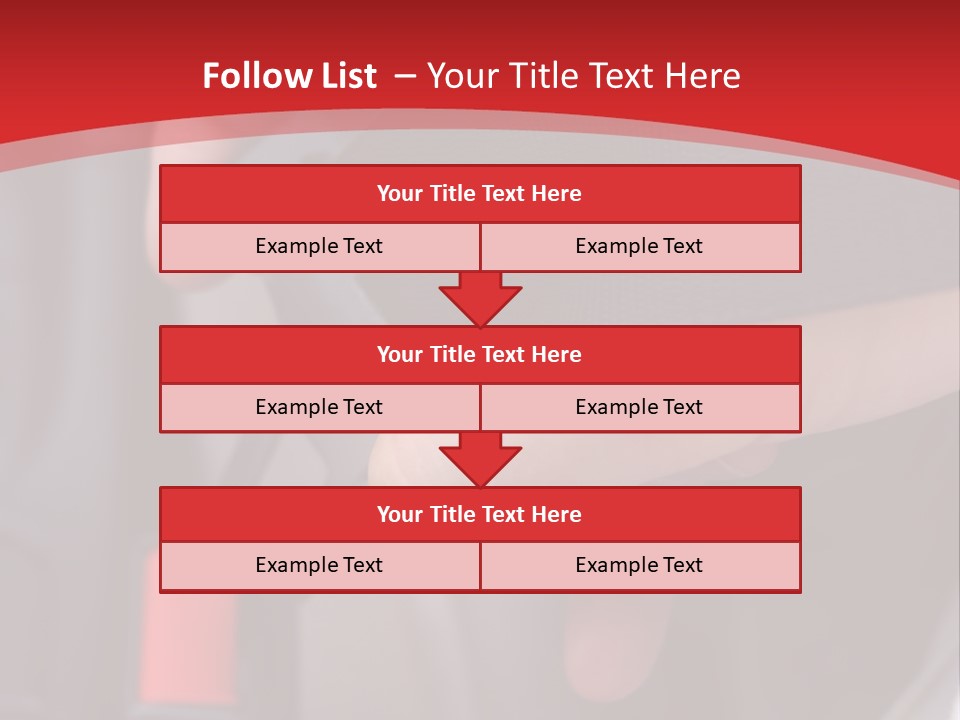 Follow List – Your Title Text Here

Your Title Text Here

Example Text

Example Text

Your Title Text Here

Example Text

Example Text

Your Title Text Here

Example Text

Example Text